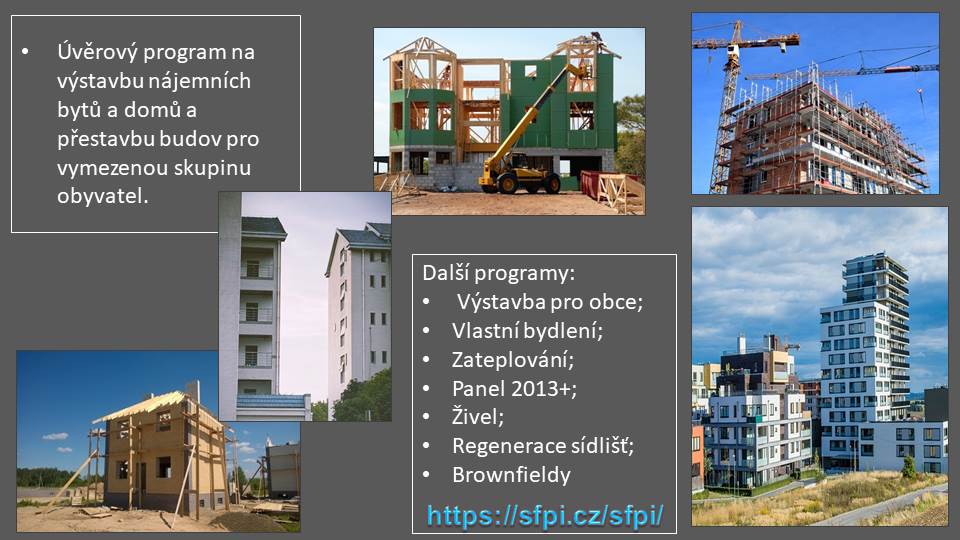 • Úvěrový program na výstavbu nájemních bytů a domů a přestavbu budov pro vymezenou skupinu obyvatel.

Další programy:
• Výstavba pro obce;
• Vlastní bydlení;
• Zateplování;
• Panel 2013+;
• Živel;
• Regenerace sídlišť;
• Brownfieldy

https://sfpi.cz/sfpi/